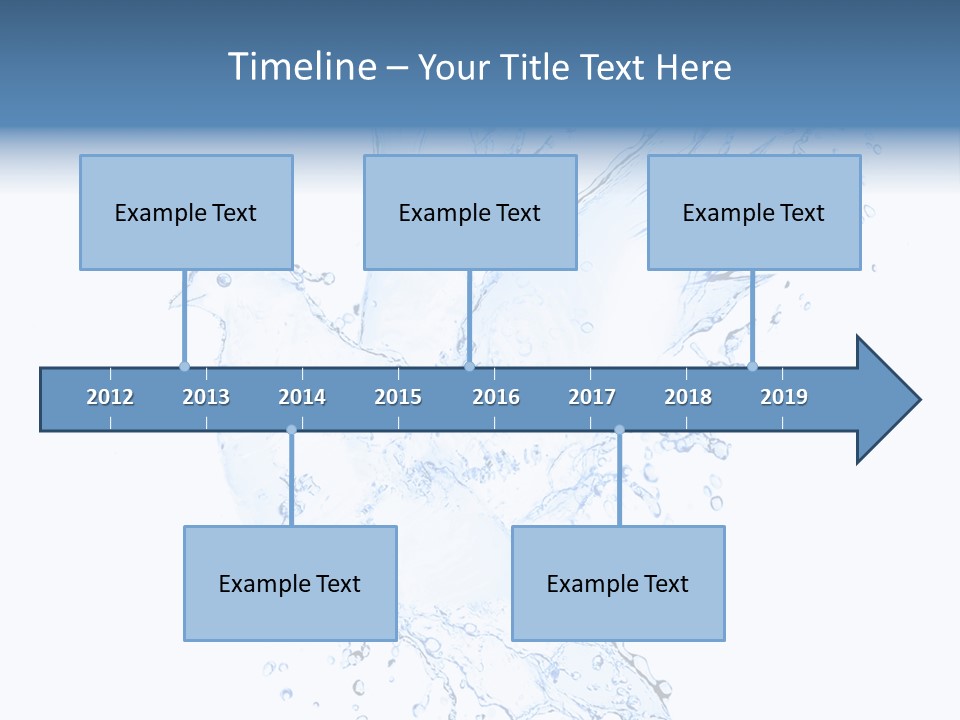 Timeline – Your Title Text Here

Example Text

Example Text

Example Text

2012 2013 2014 2015 2016 2017 2018 2019

Example Text

Example Text